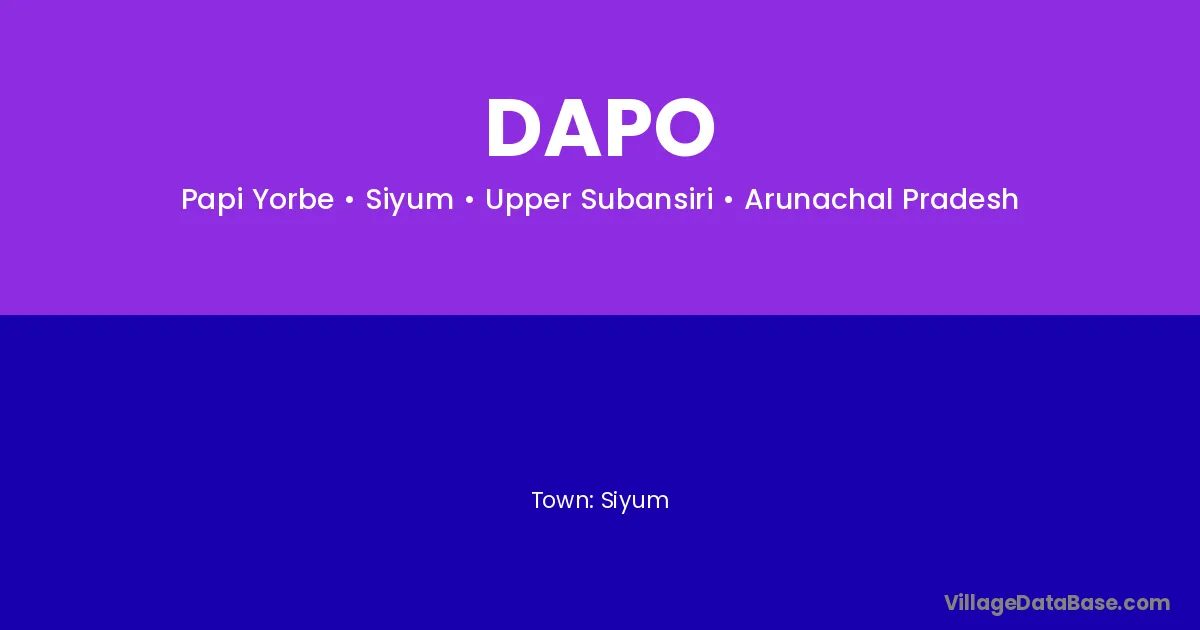 DAPO

Papi Yorbe • Siyum • Upper Subansiri • Arunachal Pradesh

Town: Siyum

VillageDataBase.com